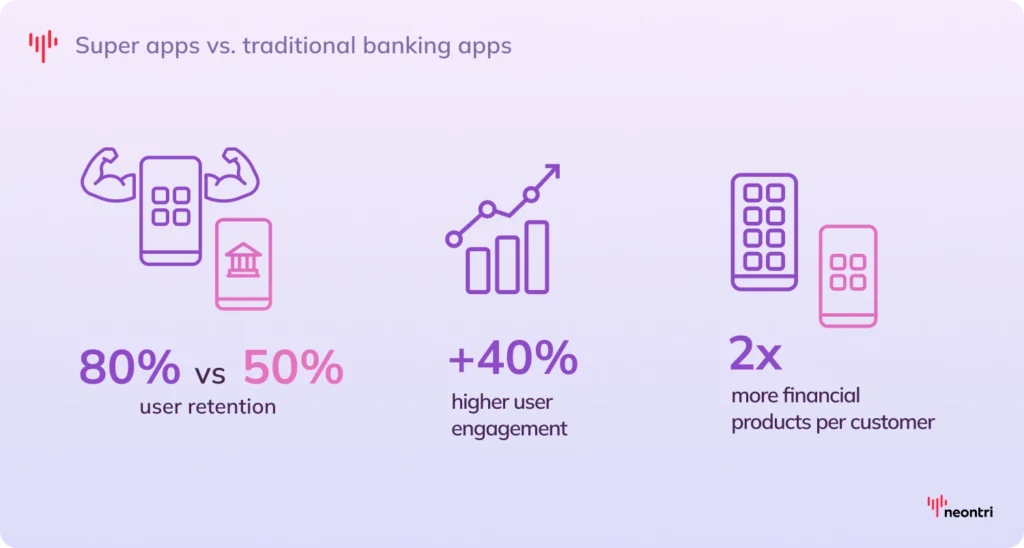 Super apps vs. traditional banking apps

80% vs 50%
user retention

+40%
higher user engagement

2x
more financial products per customer

neontri